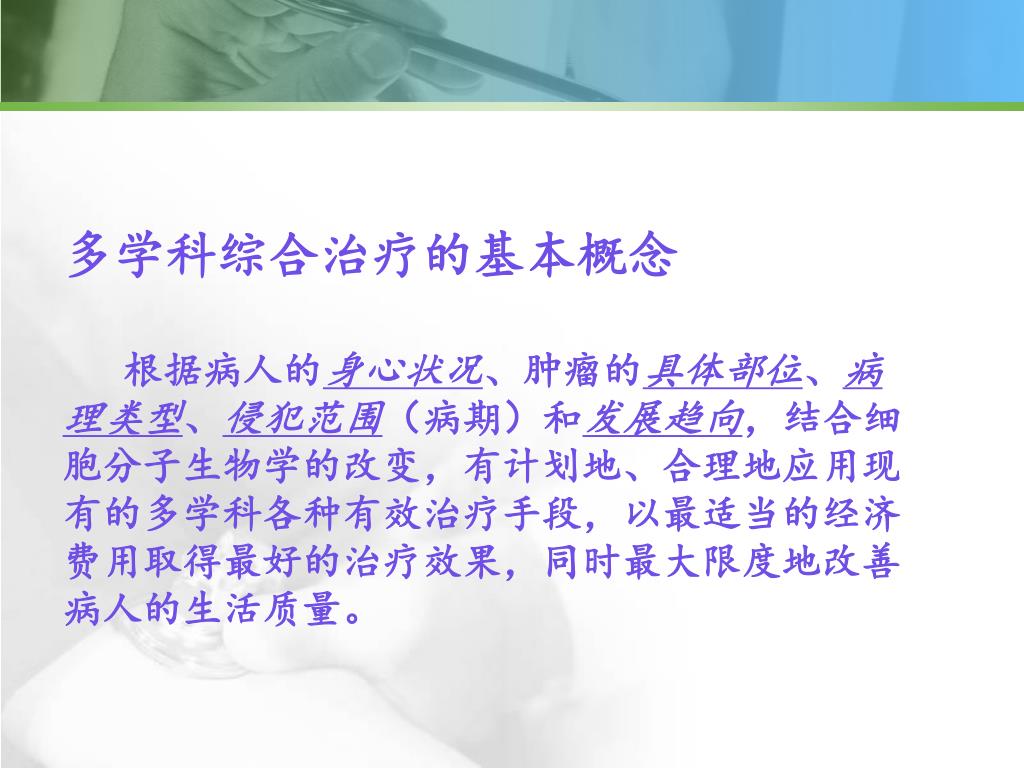 多学科综合治疗的基本概念

根据病人的身心状况、肿瘤的具体部位、病理类型、侵犯范围（病期）和发展趋向，结合细胞分子生物学的改变，有计划地、合理地应用现有的多学科各种有效治疗手段，以最适当的经济费用取得最好的治疗效果，同时最大限度地改善病人的生活质量。